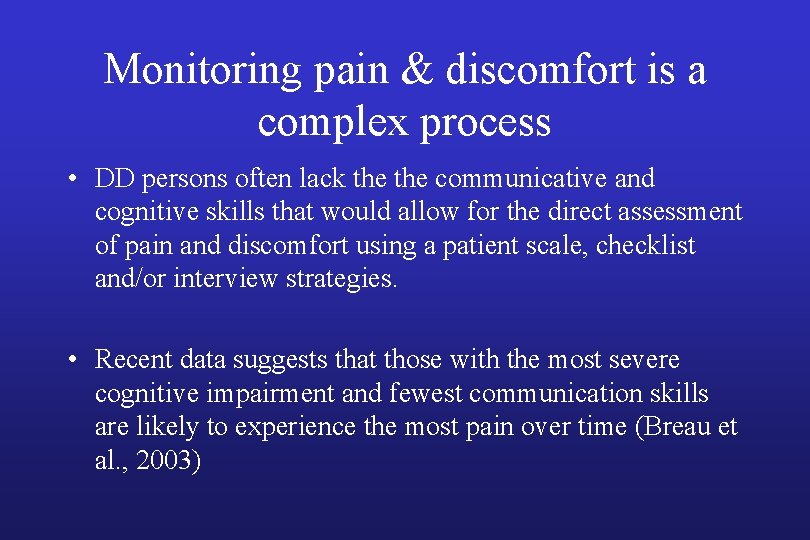 Monitoring pain & discomfort is a complex process

• DD persons often lack the the communicative and cognitive skills that would allow for the direct assessment of pain and discomfort using a patient scale, checklist and/or interview strategies.

• Recent data suggests that those with the most severe cognitive impairment and fewest communication skills are likely to experience the most pain over time (Breau et al., 2003)